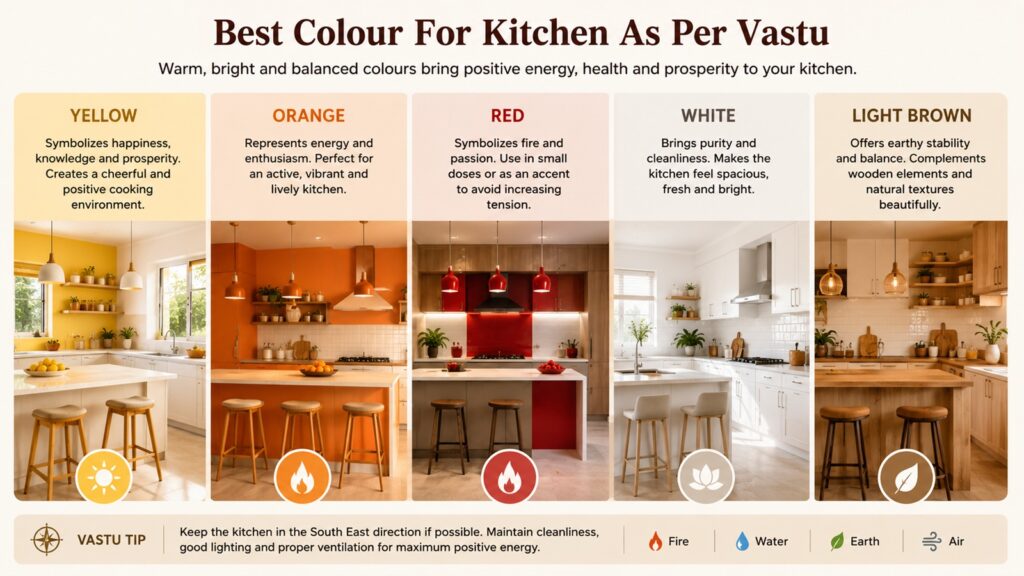 Best Colour For Kitchen As Per Vastu

Warm, bright and balanced colours bring positive energy, health and prosperity to your kitchen.

YELLOW

Symbolizes happiness, knowledge and prosperity. Creates a cheerful and positive cooking environment.

ORANGE

Represents energy and enthusiasm. Perfect for an active, vibrant and lively kitchen.

RED

Symbolizes fire and passion. Use in small doses or as an accent to avoid increasing tension.

WHITE

Brings purity and cleanliness. Makes the kitchen feel spacious, fresh and bright.

LIGHT BROWN

Offers earthy stability and balance. Complements wooden elements and natural textures beautifully.

VASTU TIP

Keep the kitchen in the South East direction if possible. Maintain cleanliness, good lighting and proper ventilation for maximum positive energy.

Fire
Water
Earth
Air